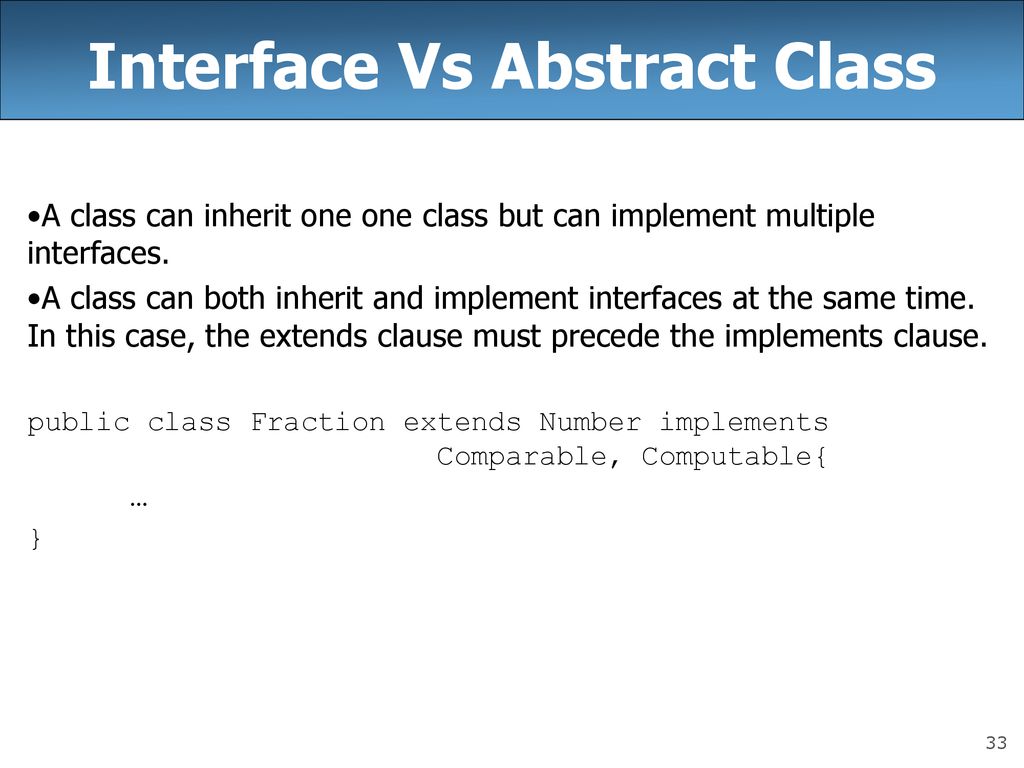 Interface Vs Abstract Class

•A class can inherit one one class but can implement multiple interfaces.

•A class can both inherit and implement interfaces at the same time. In this case, the extends clause must precede the implements clause.

public class Fraction extends Number implements
                         Comparable, Computable{
      …
}

33